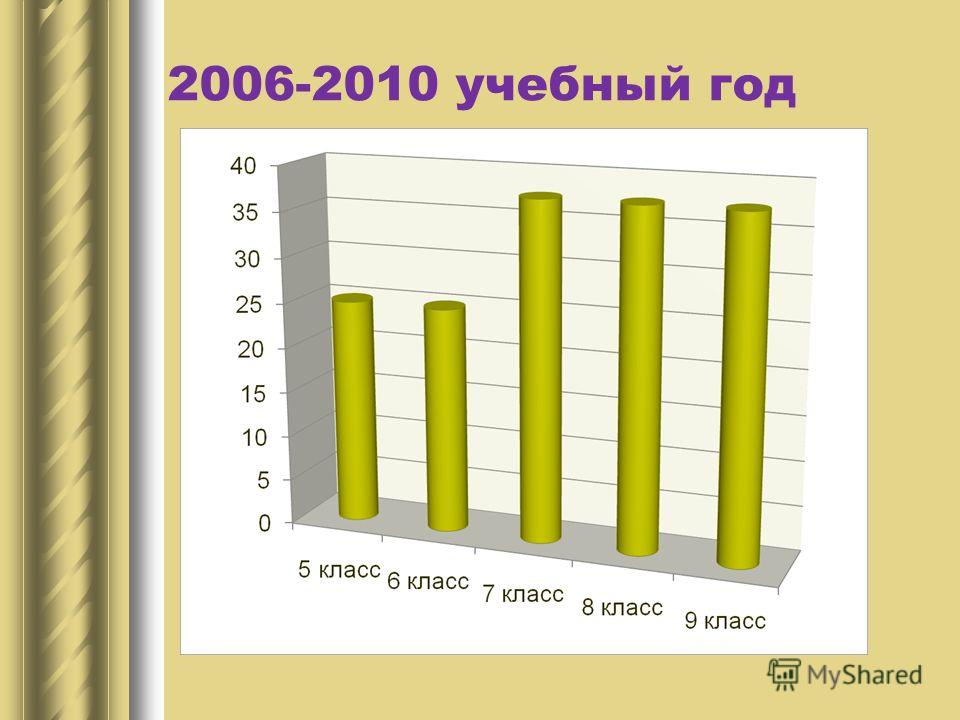 2006-2010 учебный год

40
35
30
25
20
15
10
5
0

5 класс
6 класс
7 класс
8 класс
9 класс

MyShared